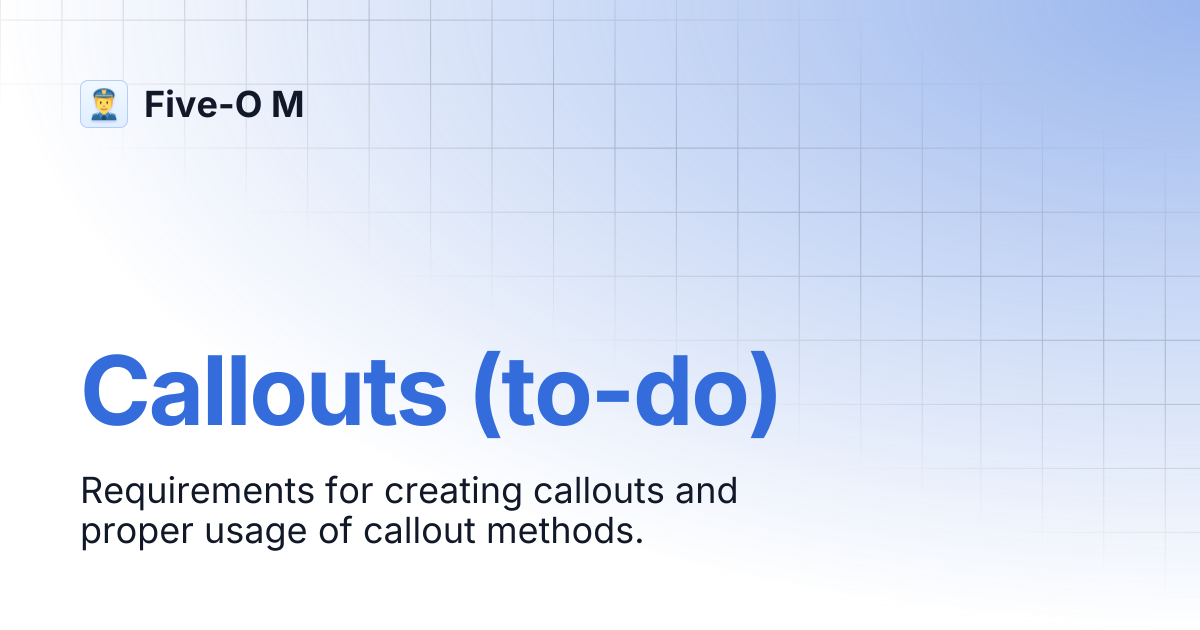 Five-O M

Callouts (to-do)

Requirements for creating callouts and proper usage of callout methods.